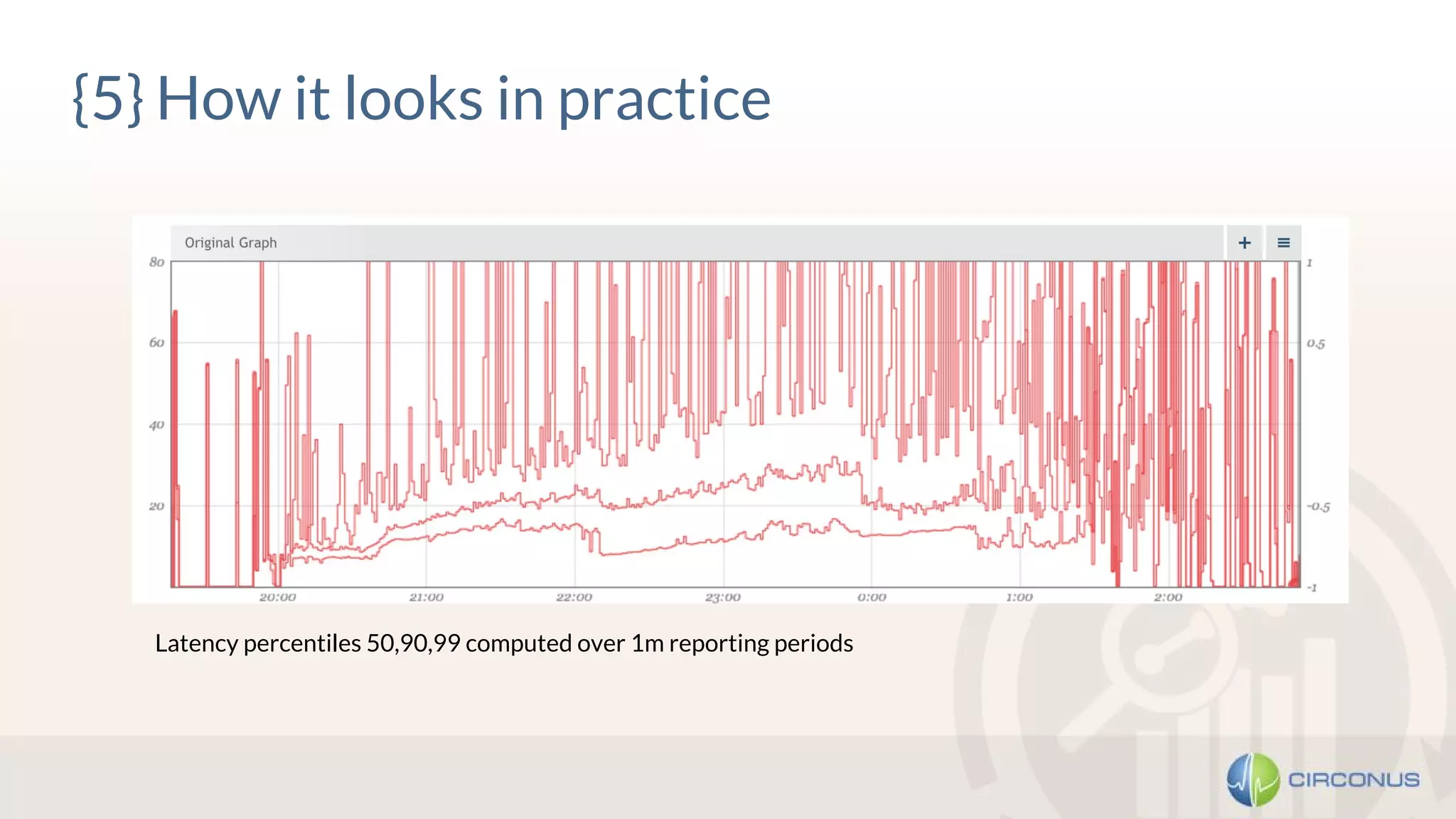 {5} How it looks in practice

Original Graph

+

≡

80
60
40
20

1
0.5
-0.5
-1

20:00
21:00
22:00
23:00
0:00
1:00
2:00

Latency percentiles 50,90,99 computed over 1m reporting periods

CIRCONUS